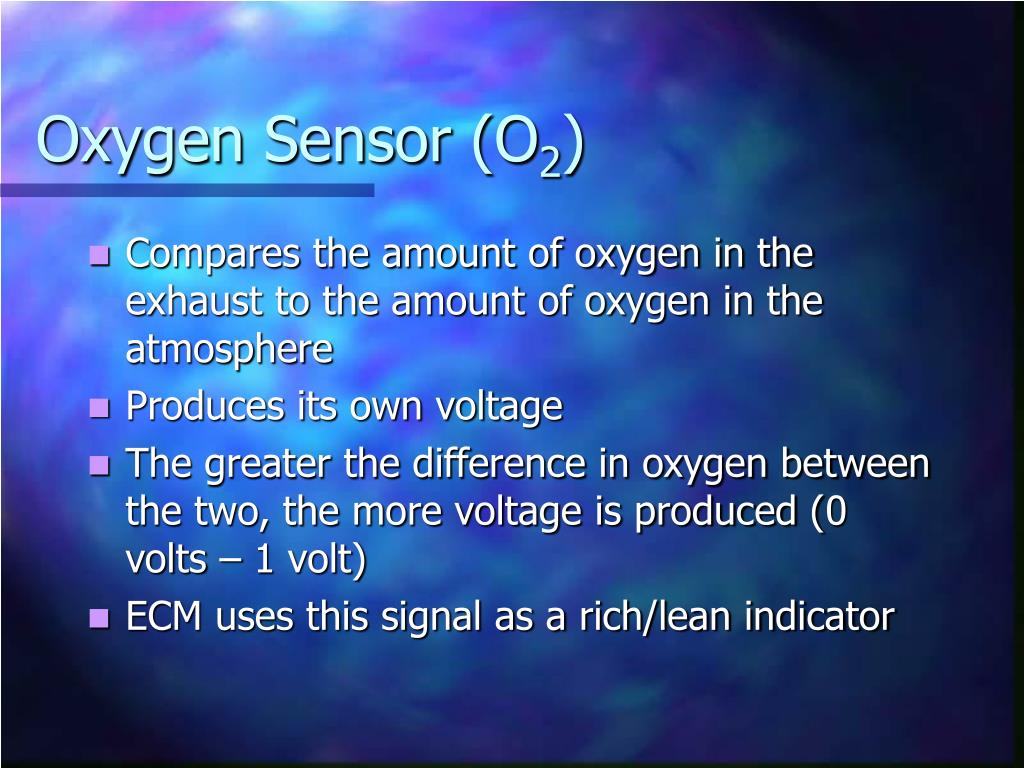 Oxygen Sensor ($O_2$)

- Compares the amount of oxygen in the exhaust to the amount of oxygen in the atmosphere
- Produces its own voltage
- The greater the difference in oxygen between the two, the more voltage is produced (0 volts – 1 volt)
- ECM uses this signal as a rich/lean indicator